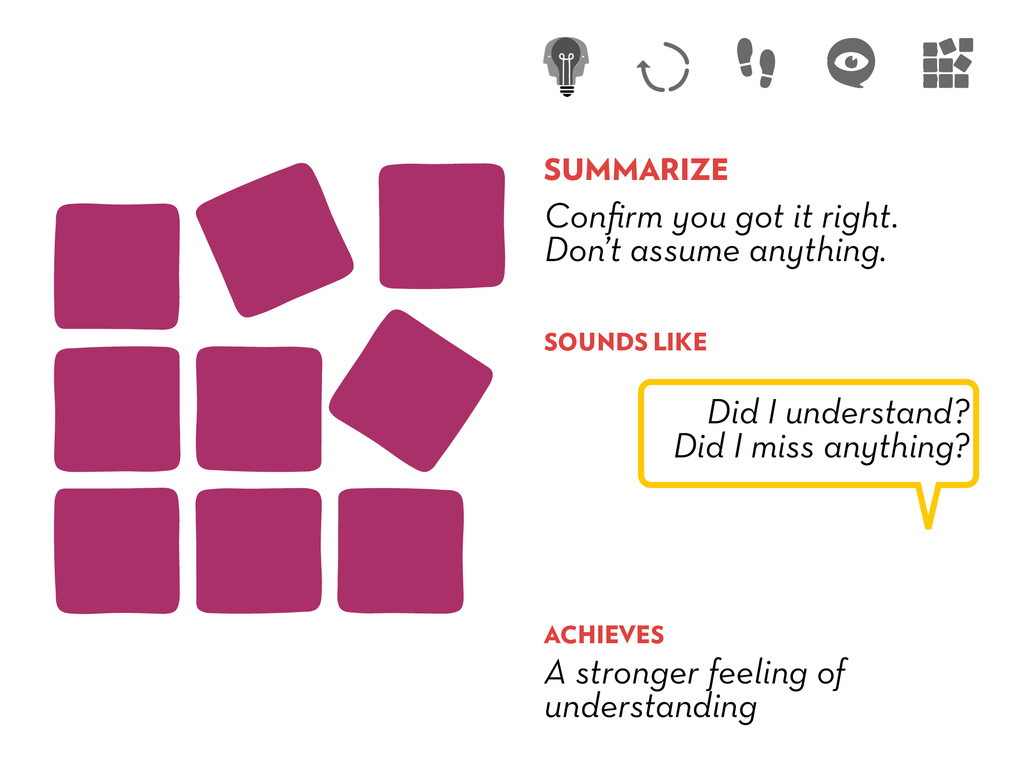 SUMMARIZE

Confirm you got it right. Don't assume anything.

SOUNDS LIKE

Did I understand? Did I miss anything?

ACHIEVES

A stronger feeling of understanding